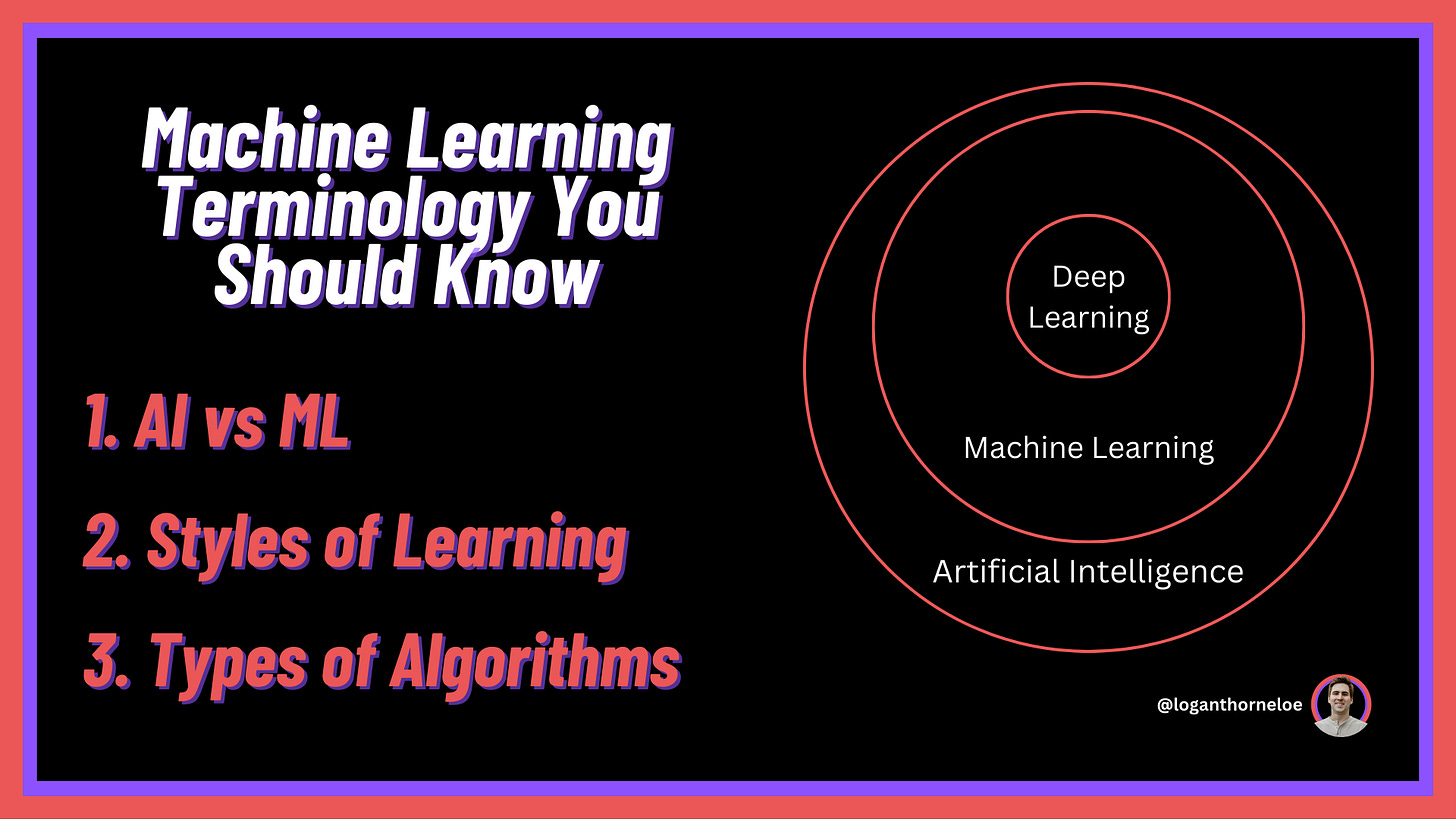 Machine Learning Terminology You Should Know

1. AI vs ML

2. Styles of Learning

3. Types of Algorithms

Deep Learning

Machine Learning

Artificial Intelligence

@loganthorneloe